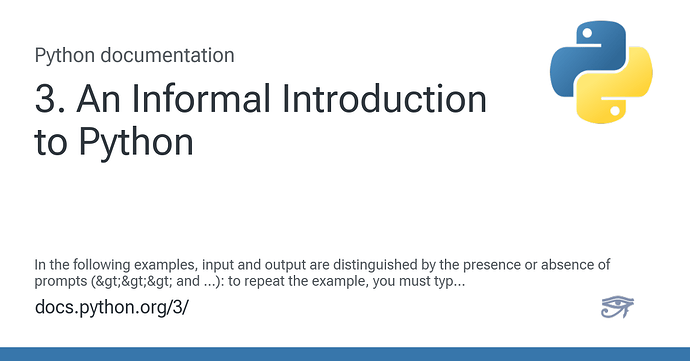 Python documentation

3. An Informal Introduction to Python

In the following examples, input and output are distinguished by the presence or absence of prompts (&gt;&gt;&gt; and ...): to repeat the example, you must typ...

docs.python.org/3/